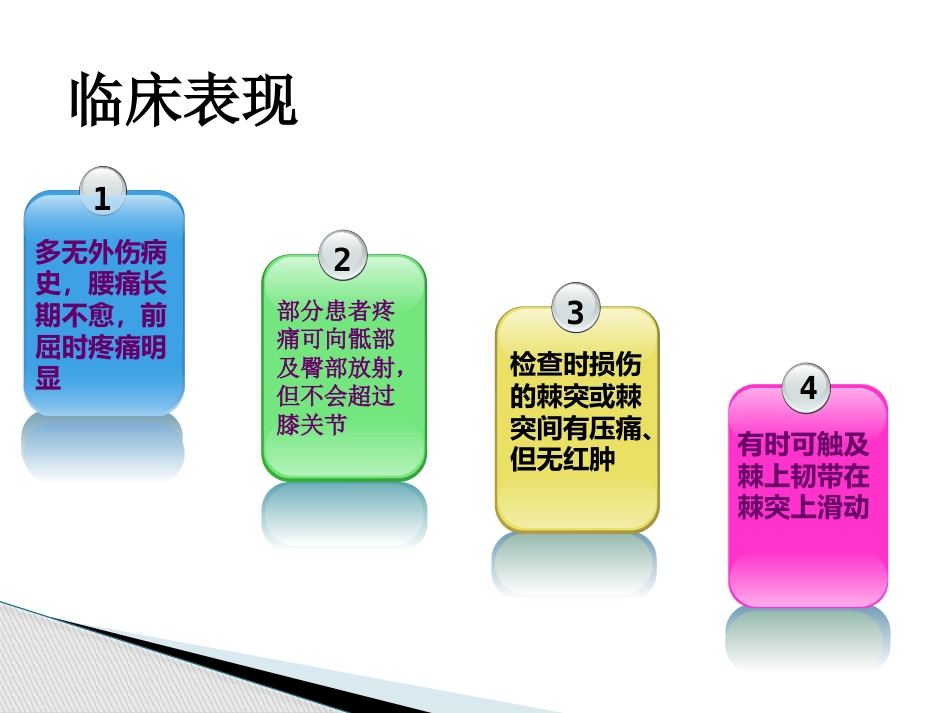 临床表现

1

多无外伤病史，腰痛长期不愈，前屈时疼痛明显

2

部分患者疼痛可向骶部及臀部放射，但不会超过膝关节

3

检查时损伤的棘突或棘突间有压痛、但无红肿

4

有时可触及棘上韧带在棘突上滑动